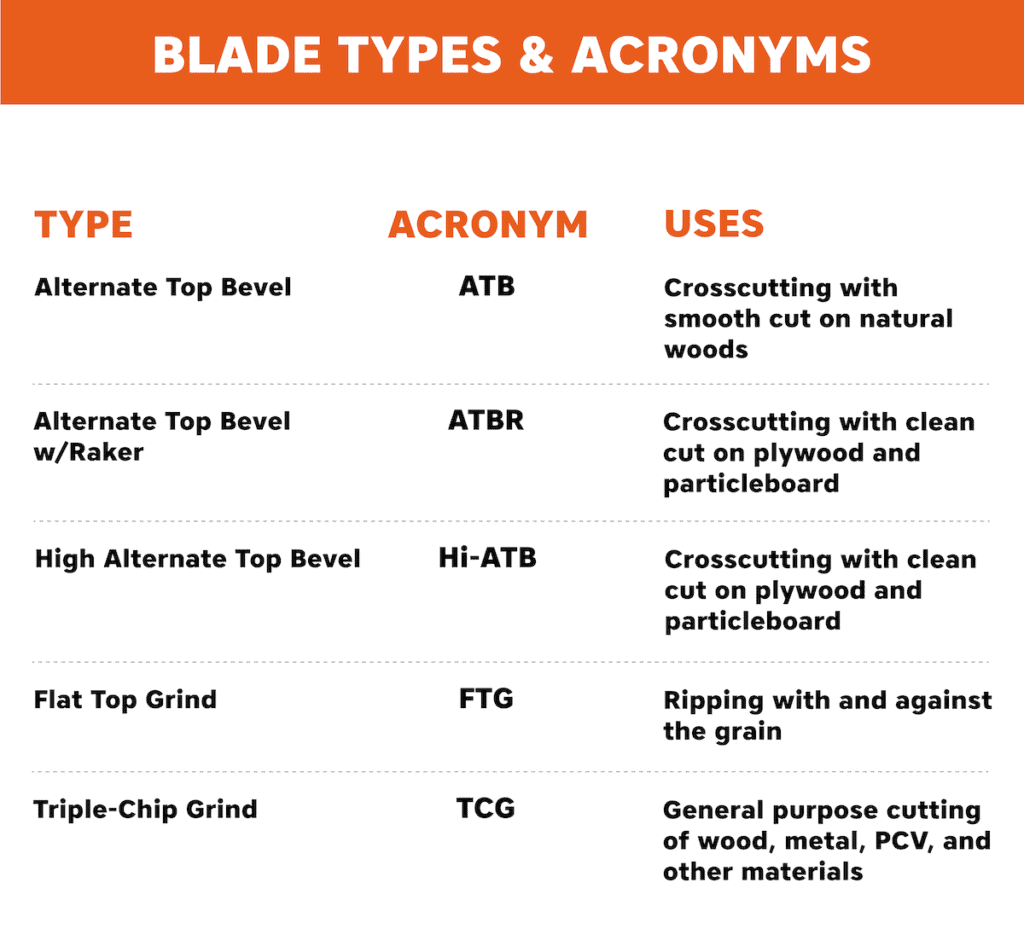 BLADE TYPES & ACRONYMS

| TYPE | ACRONYM | USES |
|---|---|---|
| Alternate Top Bevel | ATB | Crosscutting with smooth cut on natural woods |
| Alternate Top Bevel w/Raker | ATBR | Crosscutting with clean cut on plywood and particleboard |
| High Alternate Top Bevel | Hi-ATB | Crosscutting with clean cut on plywood and particleboard |
| Flat Top Grind | FTG | Ripping with and against the grain |
| Triple-Chip Grind | TCG | General purpose cutting of wood, metal, PCV, and other materials |